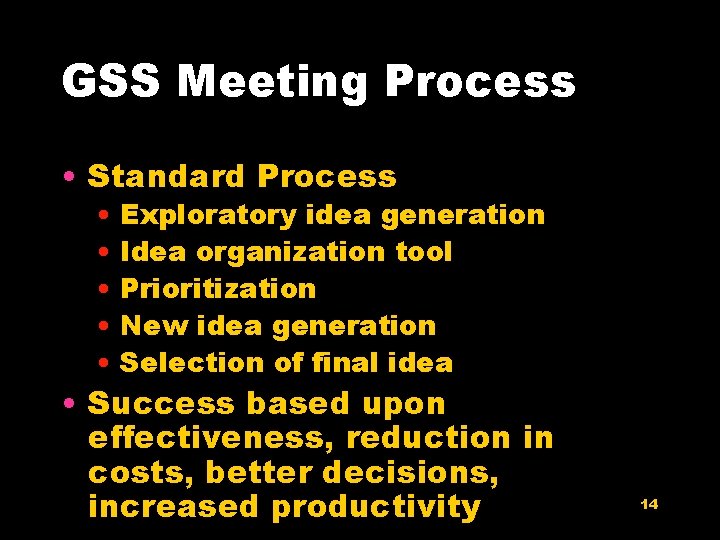 GSS Meeting Process

• Standard Process
  • Exploratory idea generation
  • Idea organization tool
  • Prioritization
  • New idea generation
  • Selection of final idea
• Success based upon effectiveness, reduction in costs, better decisions, increased productivity

14